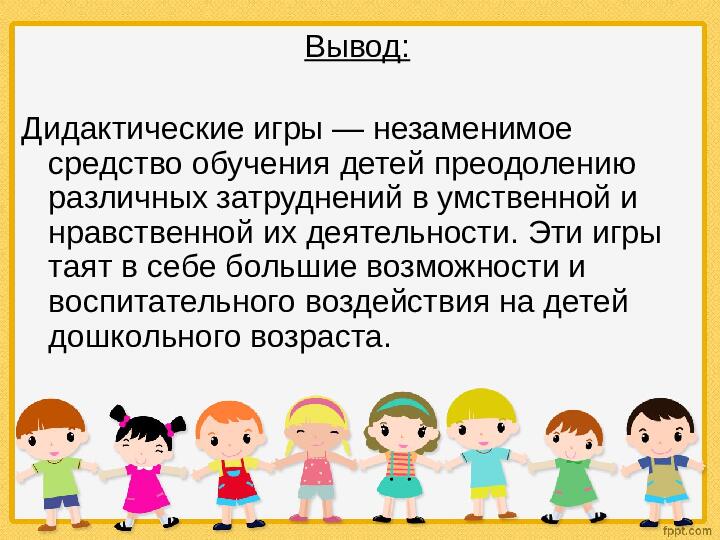 Вывод:

Дидактические игры — незаменимое средство обучения детей преодолению различных затруднений в умственной и нравственной их деятельности. Эти игры таят в себе большие возможности и воспитательного воздействия на детей дошкольного возраста.

fppt.com